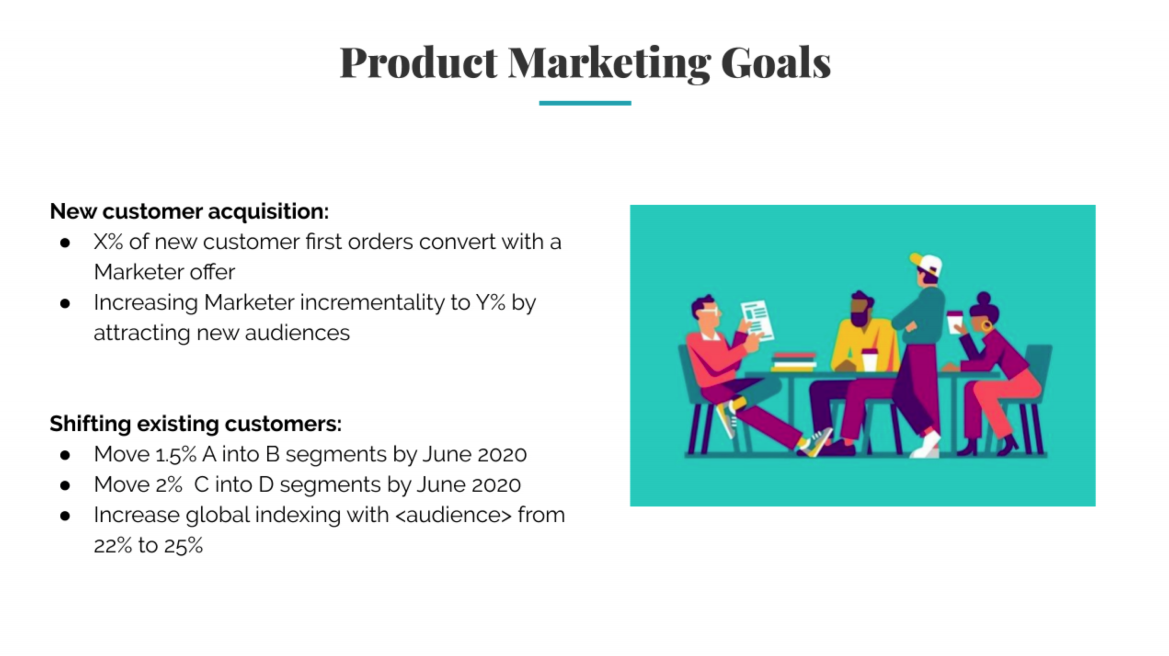 Product Marketing Goals

New customer acquisition:
● X% of new customer first orders convert with a Marketer offer
● Increasing Marketer incrementality to Y% by attracting new audiences

Shifting existing customers:
● Move 1.5% A into B segments by June 2020
● Move 2% C into D segments by June 2020
● Increase global indexing with <audience> from 22% to 25%